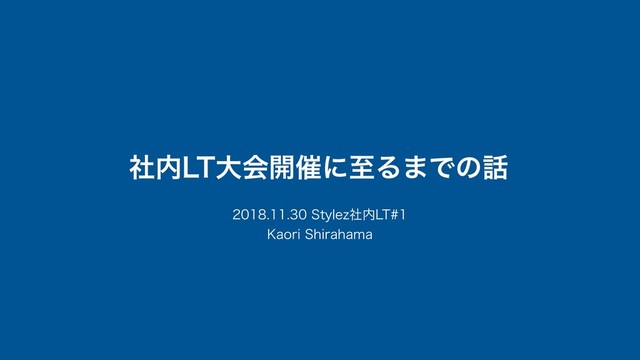 社内LT大会開催に至るまでの話

2018.11.30 Stylez社内LT#1
Kaori Shirahama